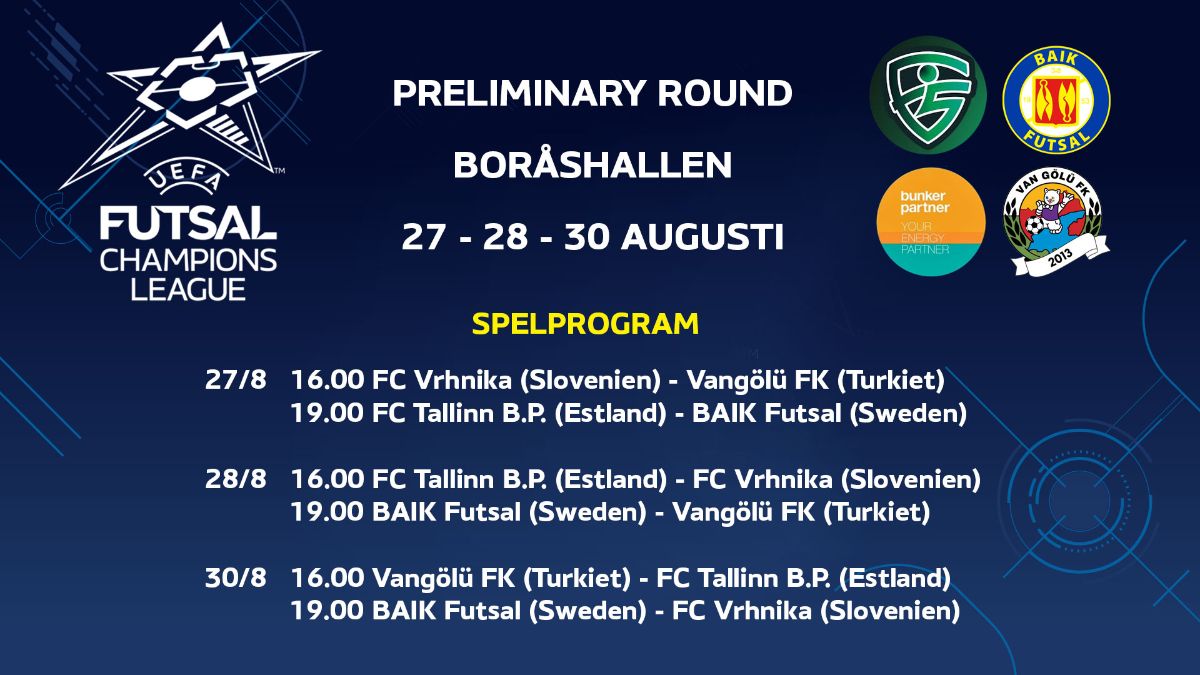 UEFA
FUTSAL
CHAMPIONS
LEAGUE

PRELIMINARY ROUND

BORÅSHALLEN

27 - 28 - 30 AUGUSTI

BAIK
FUTSAL

bunker
partner
YOUR
ENERGY
PARTNER

VAN GÖLÜ FK
2013

SPELPROGRAM

27/8 16.00 FC Vrhnika (Slovenien) - Vangölü FK (Turkiet)
19.00 FC Tallinn B.P. (Estland) - BAIK Futsal (Sweden)

28/8 16.00 FC Tallinn B.P. (Estland) - FC Vrhnika (Slovenien)
19.00 BAIK Futsal (Sweden) - Vangölü FK (Turkiet)

30/8 16.00 Vangölü FK (Turkiet) - FC Tallinn B.P. (Estland)
19.00 BAIK Futsal (Sweden) - FC Vrhnika (Slovenien)